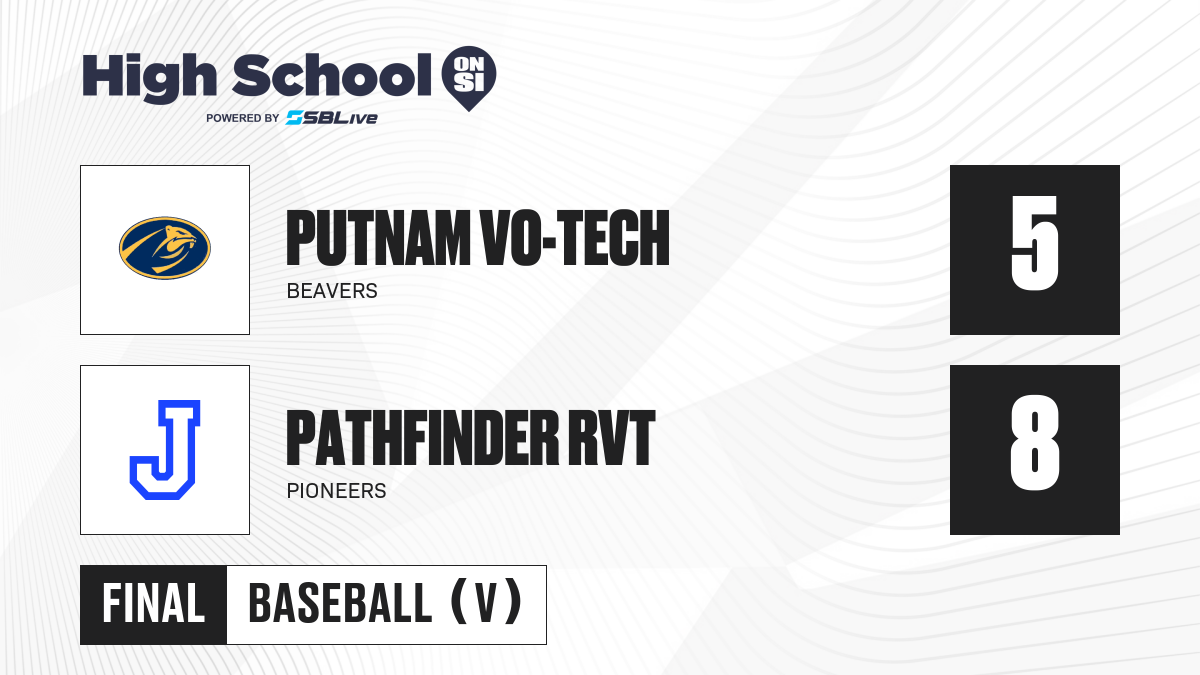 High School ON SI
POWERED BY SBLive

PUTNAM VO-TECH
BEAVERS
5

J
PATHFINDER RVT
PIONEERS
8

FINAL
BASEBALL (V)